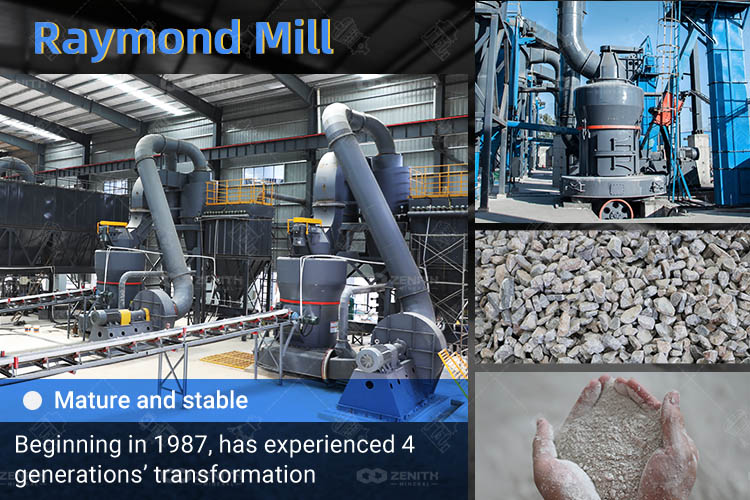 Raymond Mill

Mature and stable

Beginning in 1987, has experienced 4 generations' transformation

ZENITH